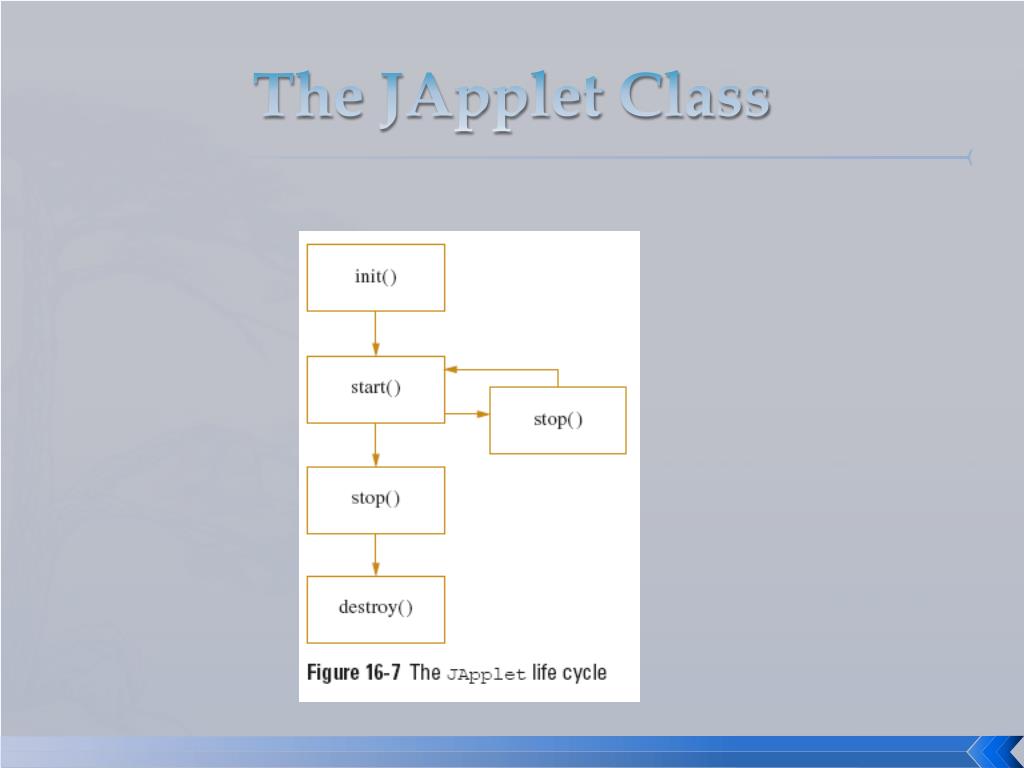 The JApplet Class

init()

start()

stop()

stop()

destroy()

Figure 16-7 The JApplet life cycle